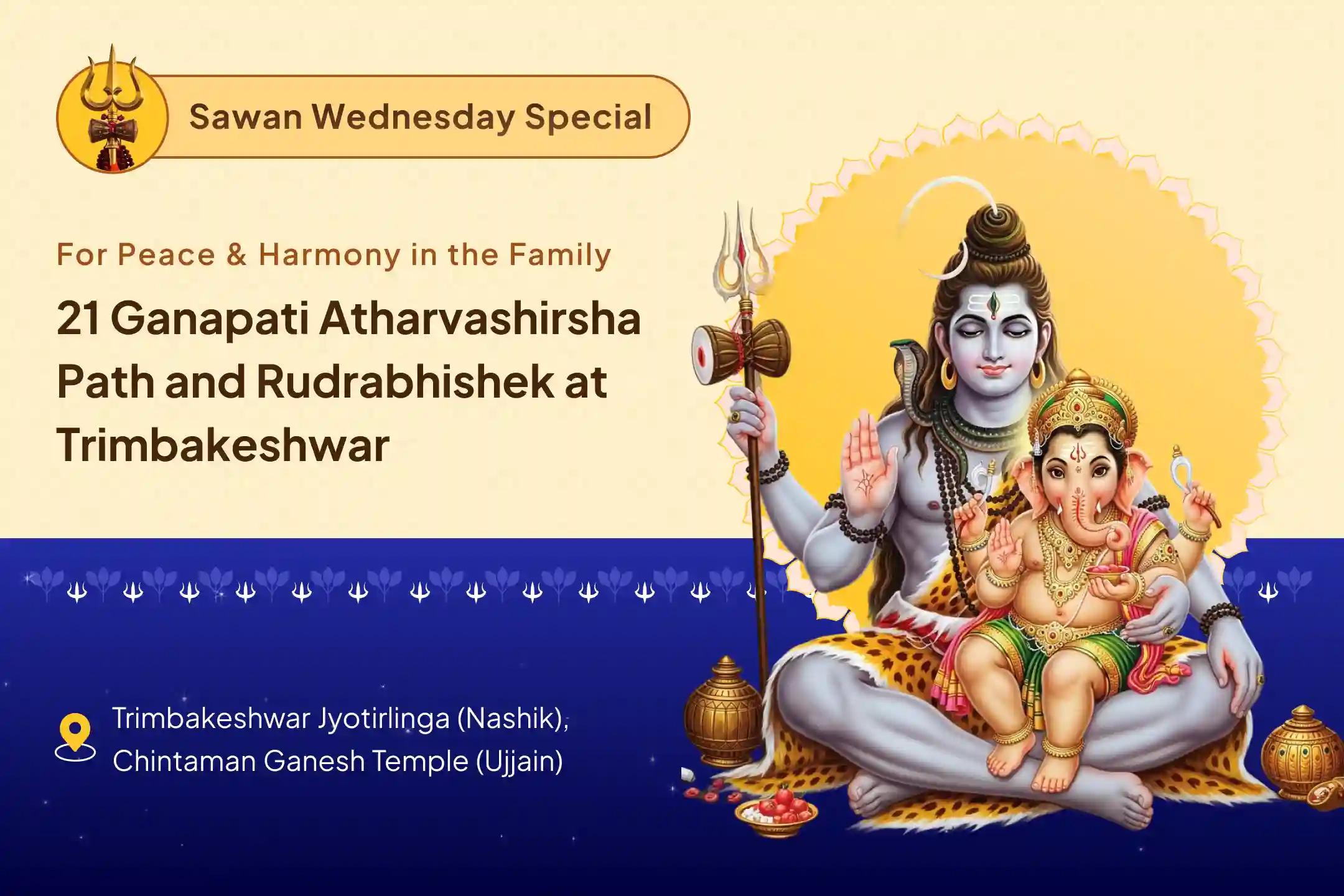 Sawan Wednesday Special

For Peace & Harmony in the Family

21 Ganapati Atharvashirsha Path and Rudrabhishek at Trimbakeshwar

Trimbakeshwar Jyotirlinga (Nashik), Chintaman Ganesh Temple (Ujjain)